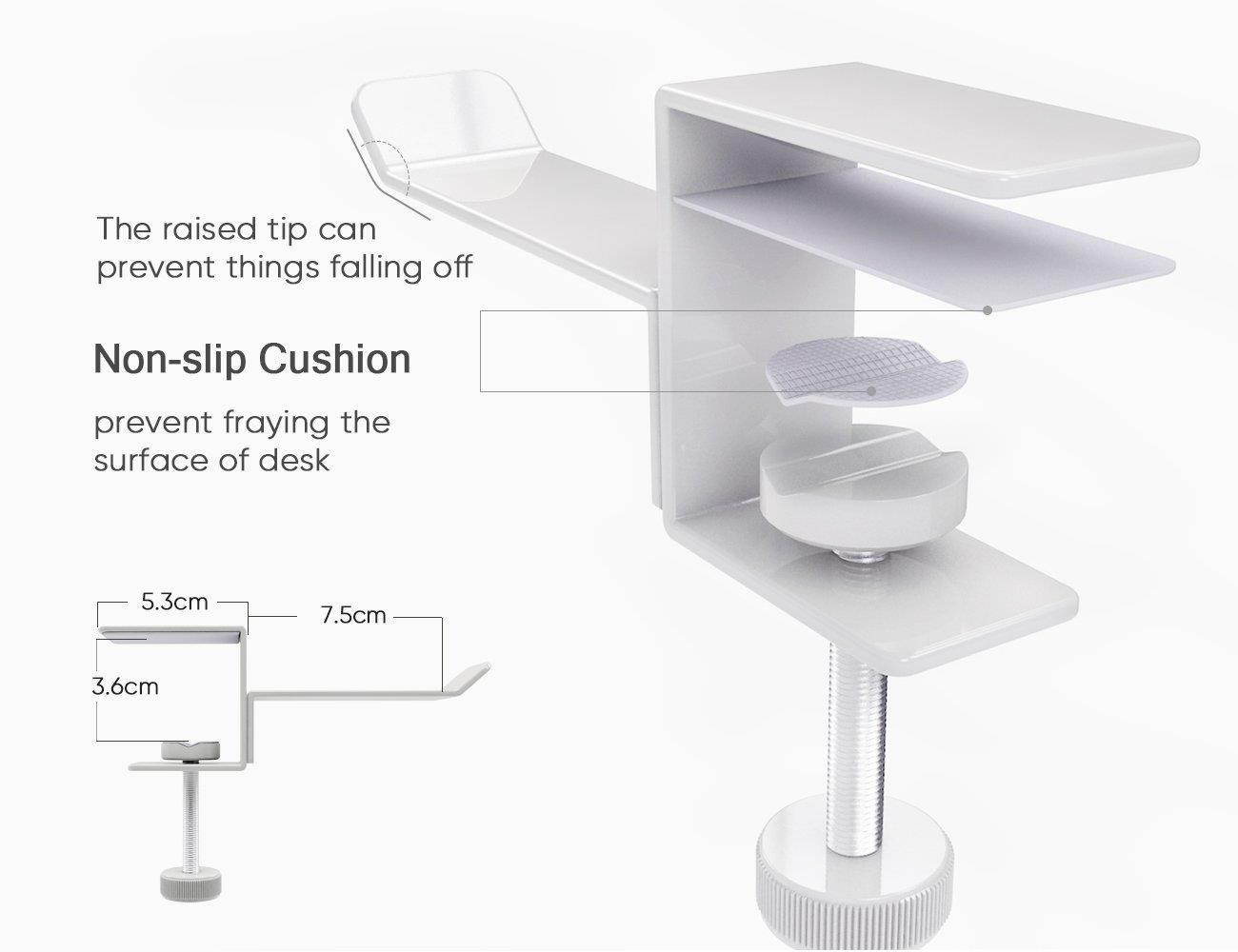 The raised tip can prevent things falling off

Non-slip Cushion

prevent fraying the surface of desk

5.3cm

7.5cm

3.6cm